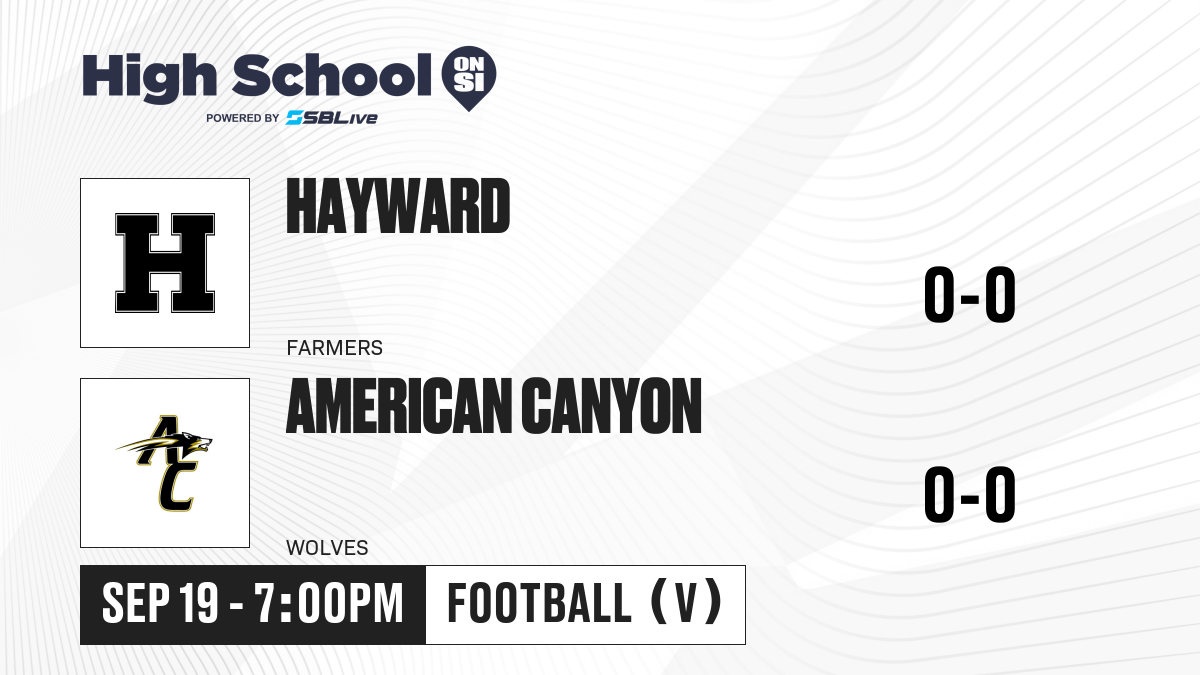 High School ON SI
POWERED BY SBLive

H

HAYWARD

FARMERS

0-0

AC

AMERICAN CANYON

WOLVES

0-0

SEP 19 - 7:00PM

FOOTBALL (V)